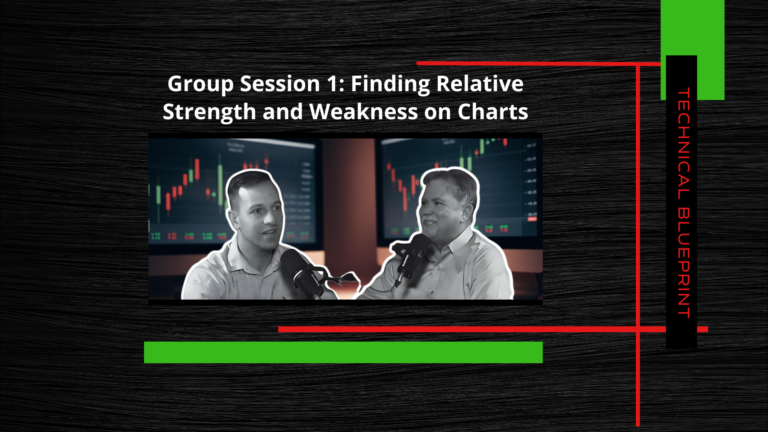 Group Session 1: Finding Relative Strength and Weakness on Charts

TECHNICAL BLUEPRINT